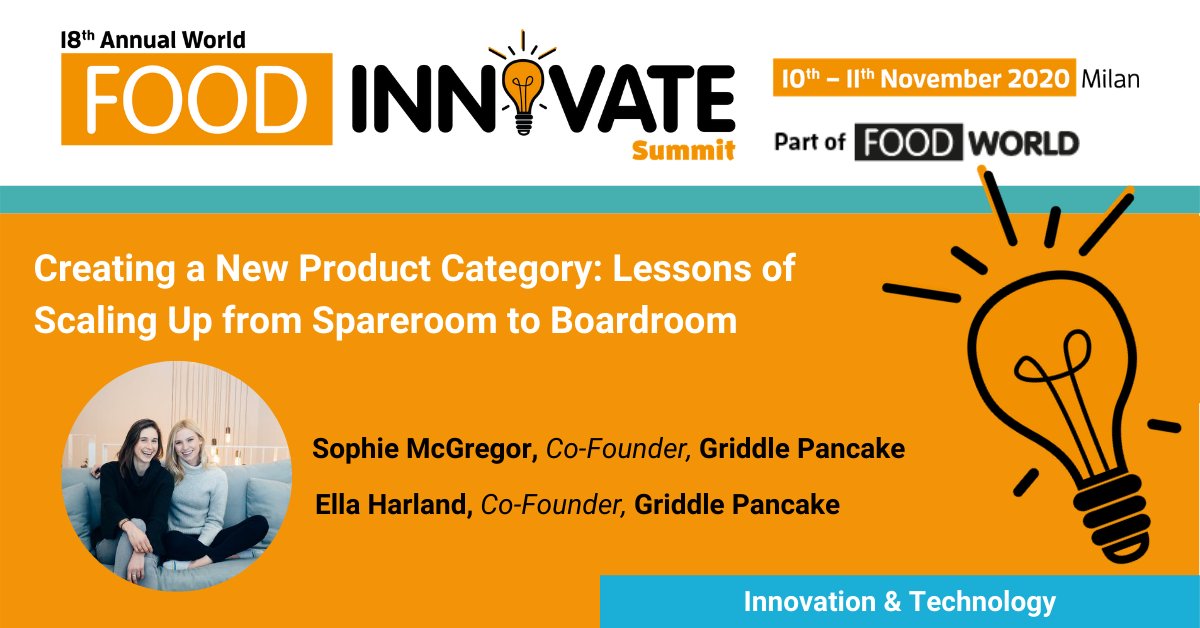 18th Annual World
FOOD INNOVATE Summit

10th – 11th November 2020 Milan

Part of FOOD WORLD

Creating a New Product Category: Lessons of Scaling Up from Spareroom to Boardroom

Sophie McGregor, Co-Founder, Griddle Pancake

Ella Harland, Co-Founder, Griddle Pancake

Innovation & Technology